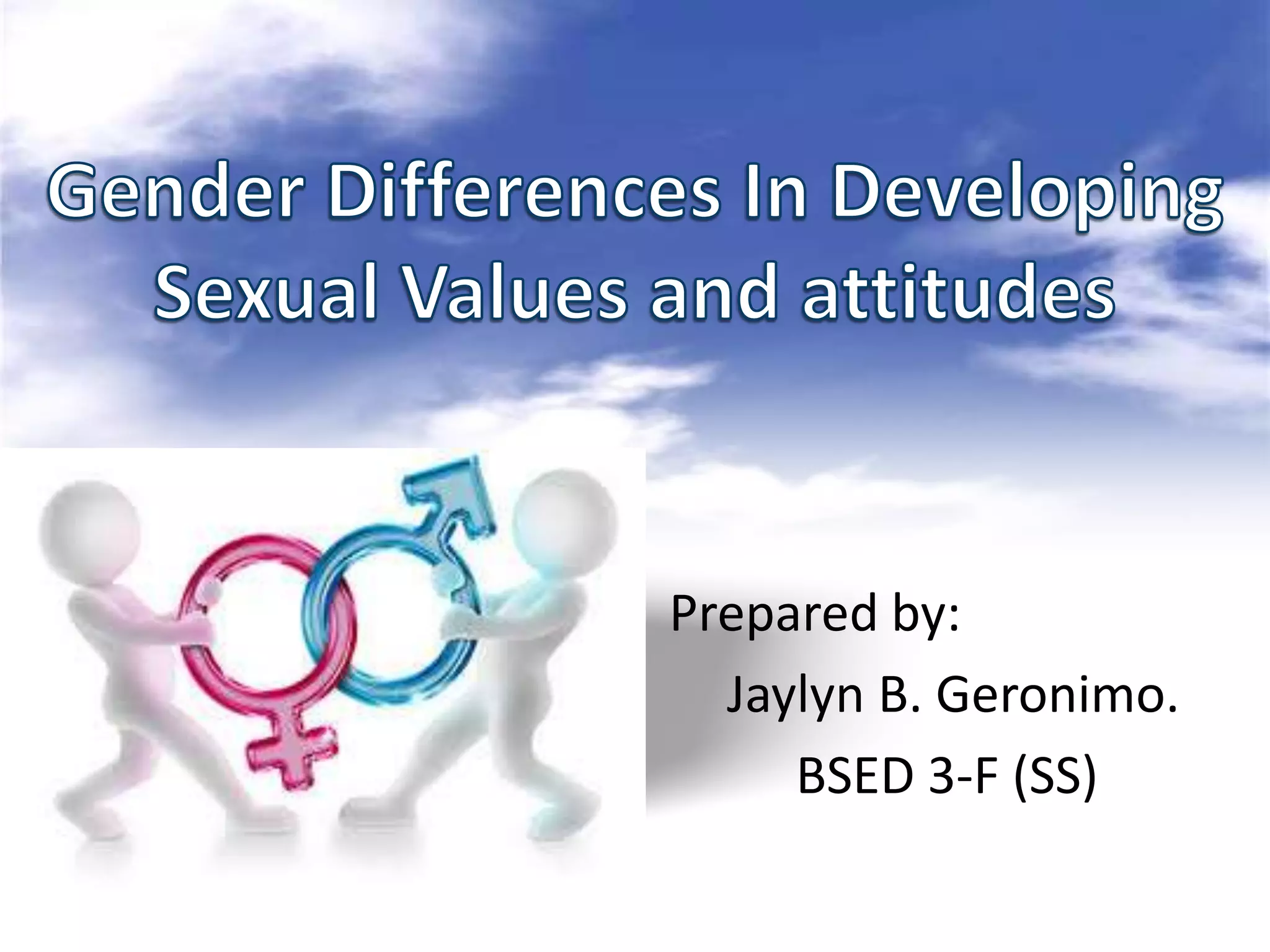 Gender Differences In Developing Sexual Values and attitudes

Prepared by:
Jaylyn B. Geronimo.
BSED 3-F (SS)